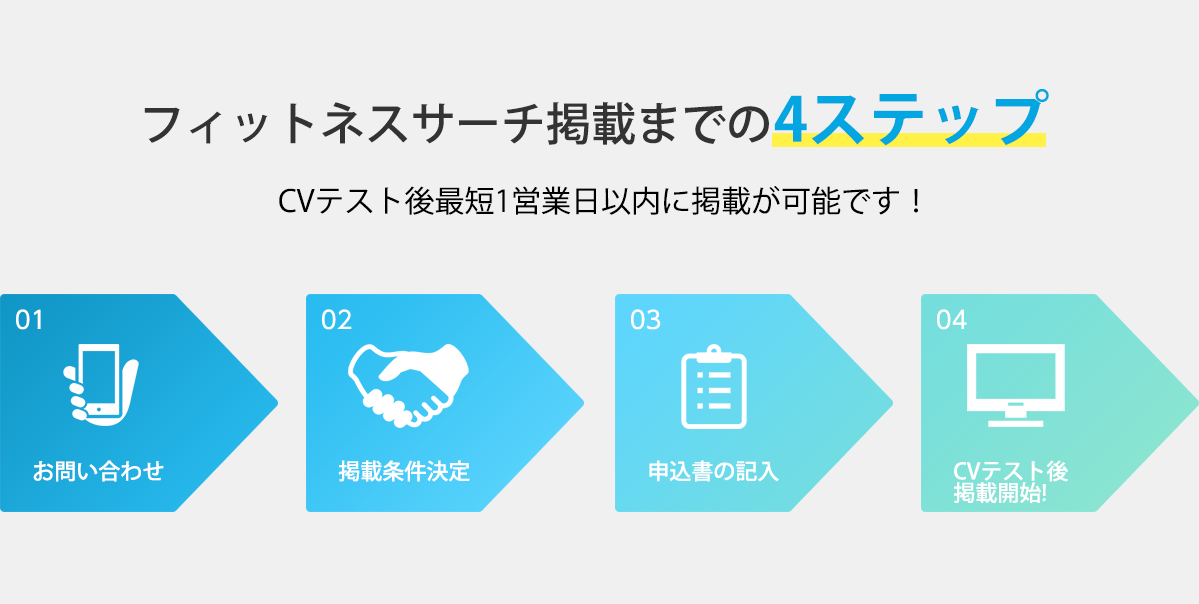 フィットネスサーチ掲載までの4ステップ

CVテスト後最短1営業日以内に掲載が可能です！

01
お問い合わせ

02
掲載条件決定

03
申込書の記入

04
CVテスト後
掲載開始!